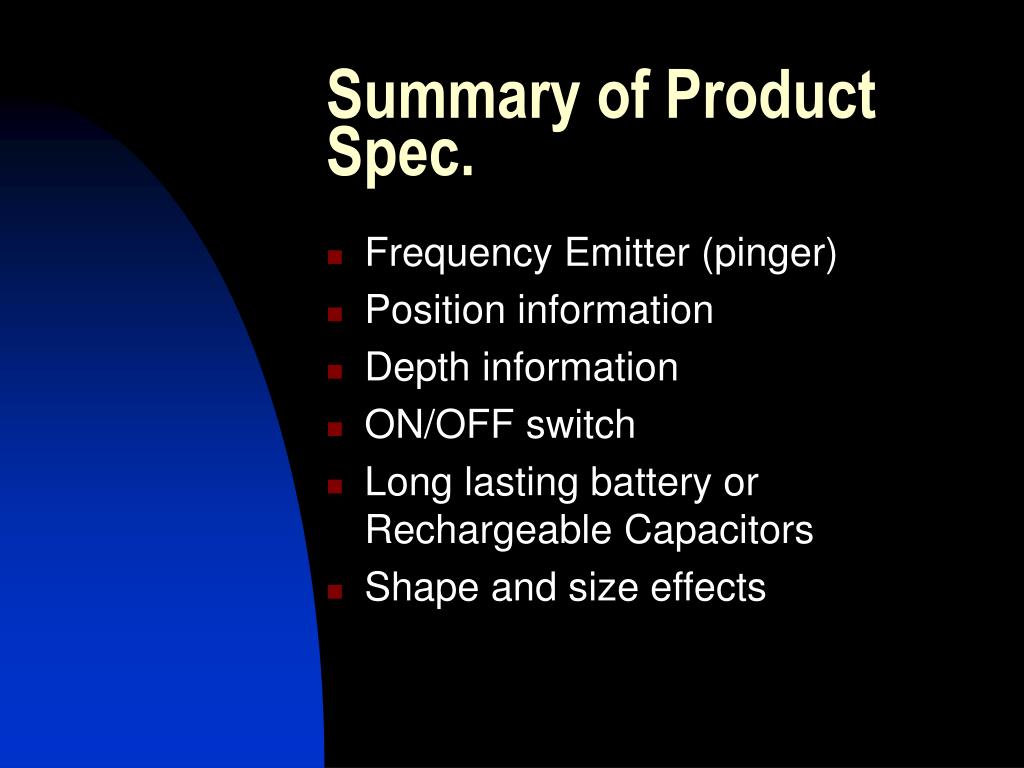 Summary of Product Spec.

- Frequency Emitter (pinger)
- Position information
- Depth information
- ON/OFF switch
- Long lasting battery or Rechargeable Capacitors
- Shape and size effects